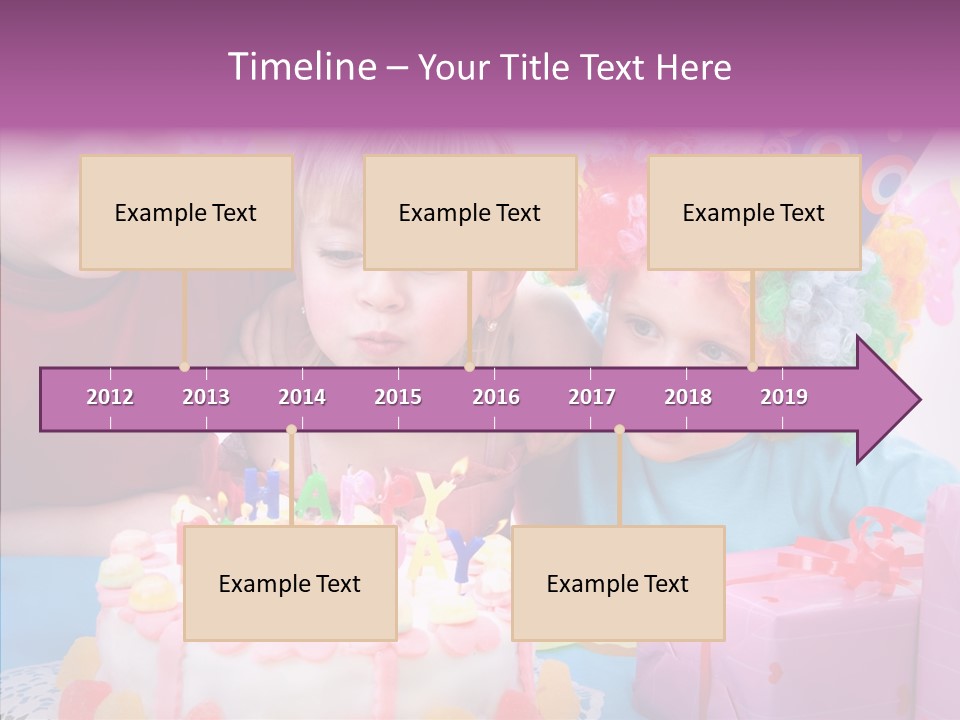 Timeline – Your Title Text Here

Example Text

Example Text

Example Text

2012 2013 2014 2015 2016 2017 2018 2019

Example Text

Example Text